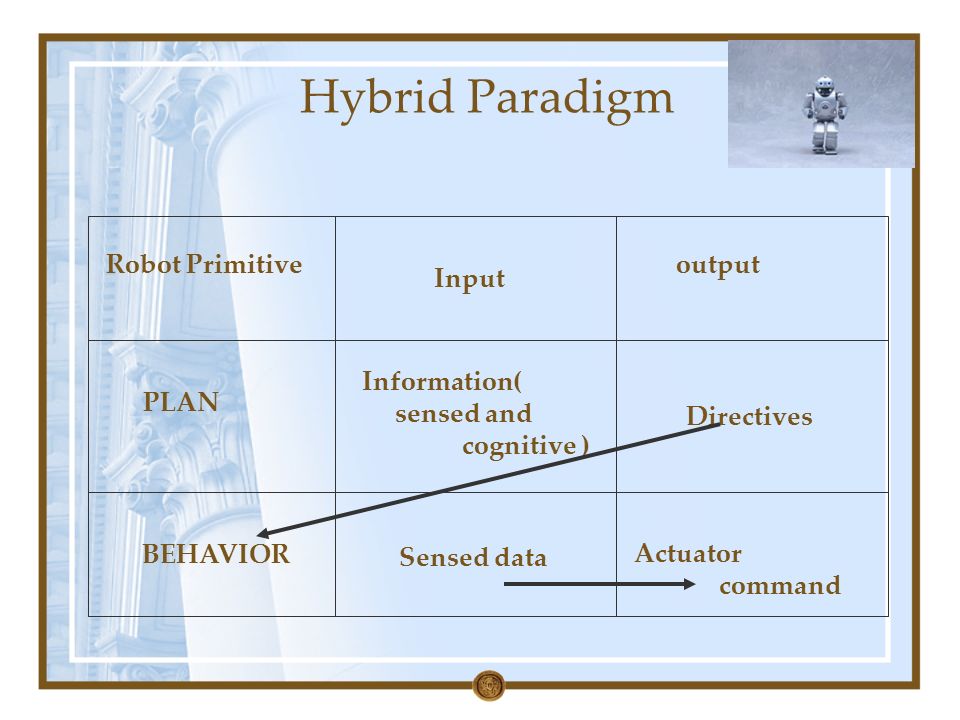 Hybrid Paradigm

| Robot Primitive | Input | output |
|---|---|---|
| PLAN | Information( sensed and cognitive ) | Directives |
| BEHAVIOR | Sensed data | Actuator command |